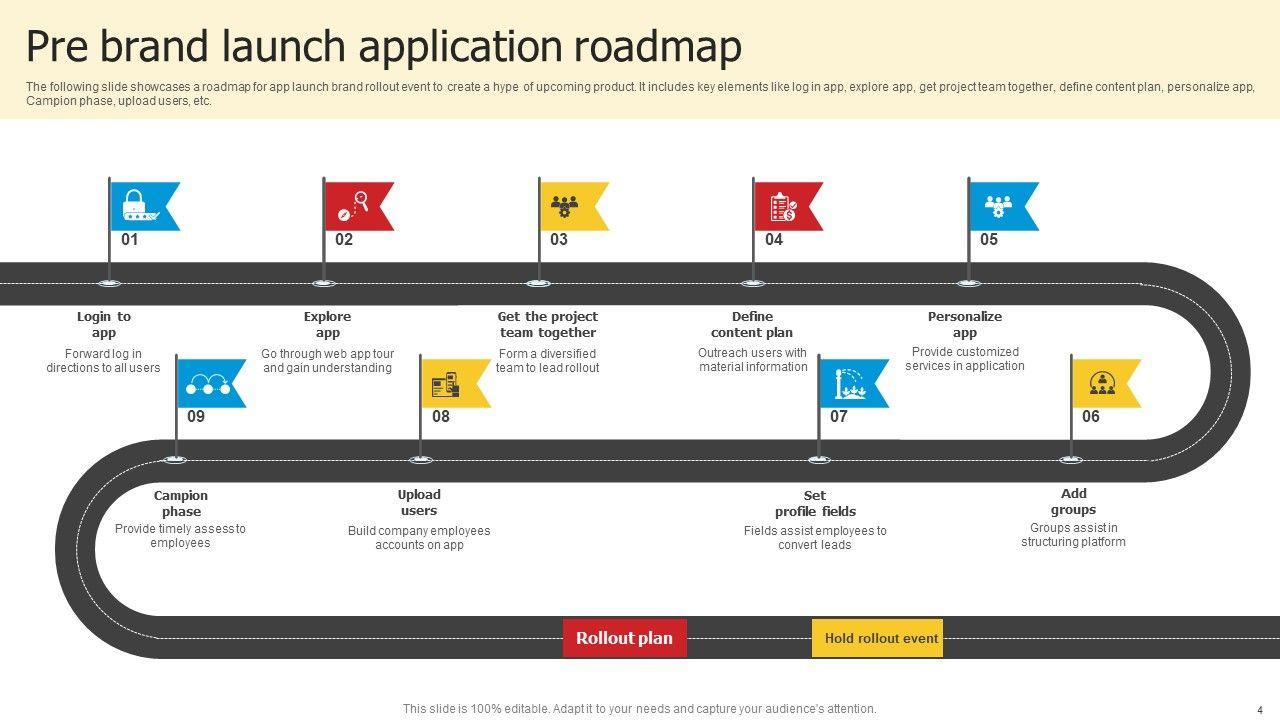 Pre brand launch application roadmap

The following slide showcases a roadmap for app launch brand rollout event to create a hype of upcoming product. It includes key elements like log in app, explore app, get project team together, define content plan, personalize app, Campion phase, upload users, etc.

01

Login to app

Forward log in directions to all users

02

Explore app

Go through web app tour and gain understanding

03

Get the project team together

Form a diversified team to lead rollout

04

Define content plan

Outreach users with material information

05

Personalize app

Provide customized services in application

06

Add groups

Groups assist in structuring platform

07

Set profile fields

Fields assist employees to convert leads

08

Upload users

Build company employees accounts on app

09

Campion phase

Provide timely assess to employees

Rollout plan

Hold rollout event

This slide is 100% editable. Adapt it to your needs and capture your audience's attention.

4